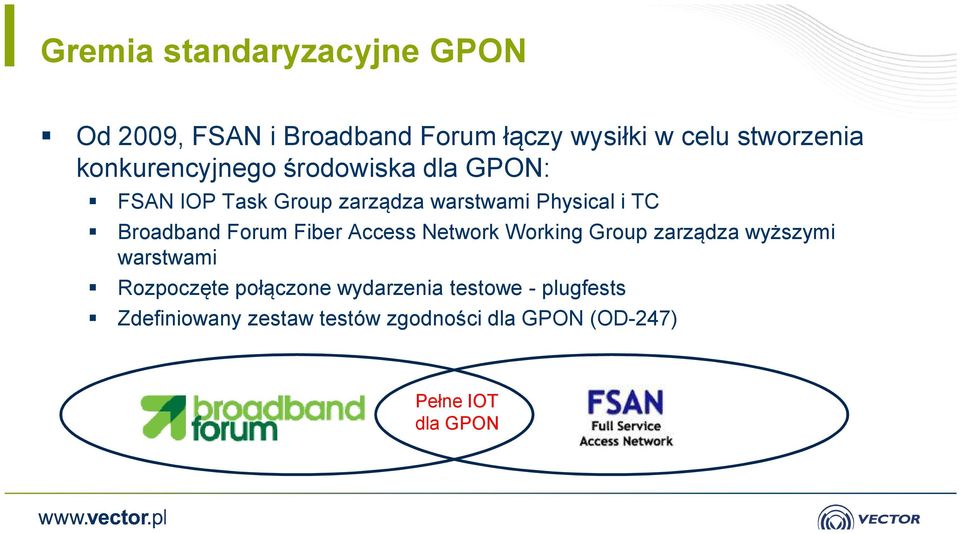 Gremia standaryzacyjne GPON

▪ Od 2009, FSAN i Broadband Forum łączy wysiłki w celu stworzenia konkurencyjnego środowiska dla GPON:
▪ FSAN IOP Task Group zarządza warstwami Physical i TC
▪ Broadband Forum Fiber Access Network Working Group zarządza wyższymi warstwami
▪ Rozpoczęte połączone wydarzenia testowe - plugfests
▪ Zdefiniowany zestaw testów zgodności dla GPON (OD-247)

broadband forum

Pełne IOT dla GPON

FSAN
Full Service Access Network

www.vector.pl

VECTOR